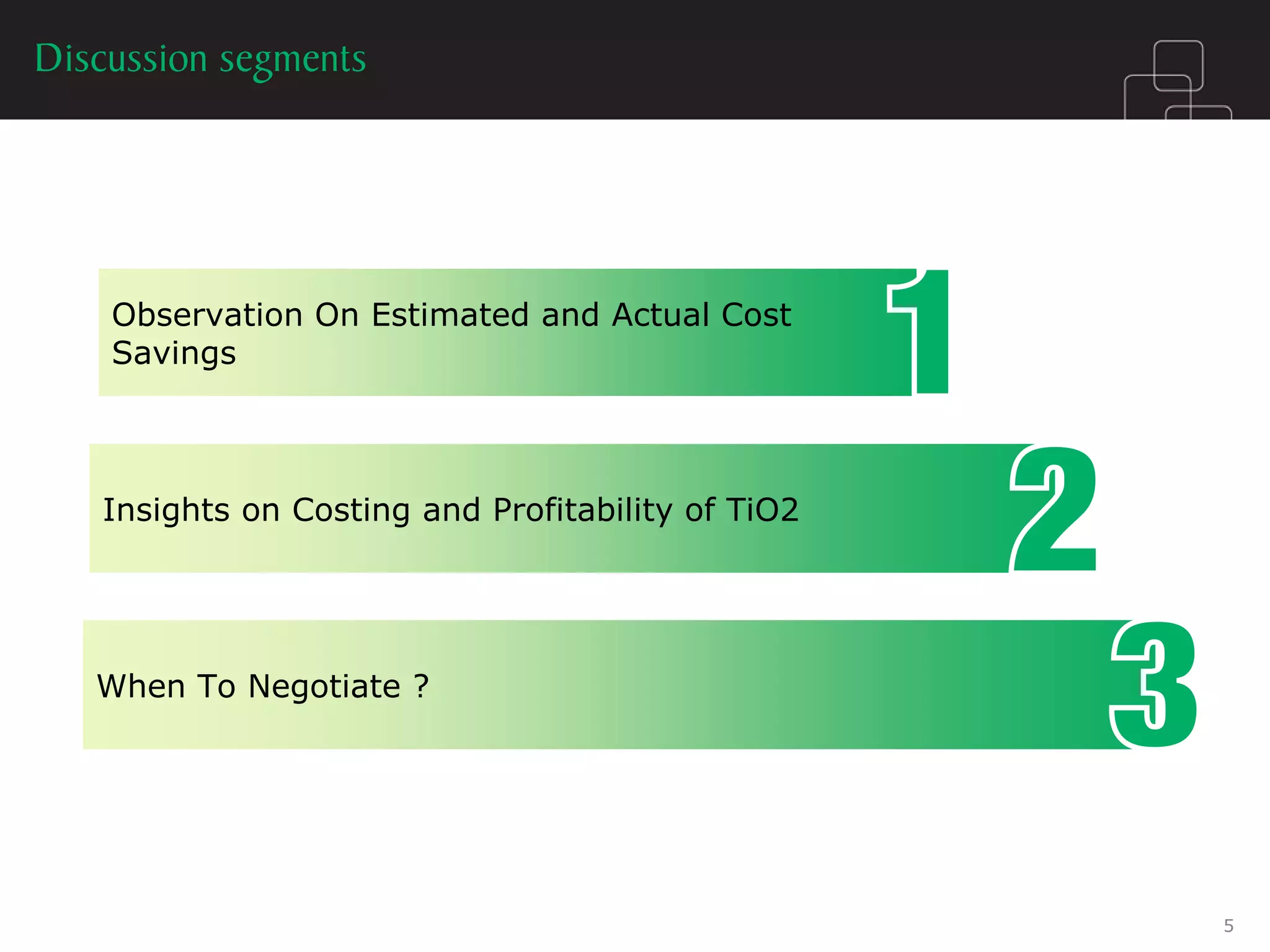 Discussion segments

Observation On Estimated and Actual Cost Savings

1

Insights on Costing and Profitability of TiO2

2

When To Negotiate ?

3

5